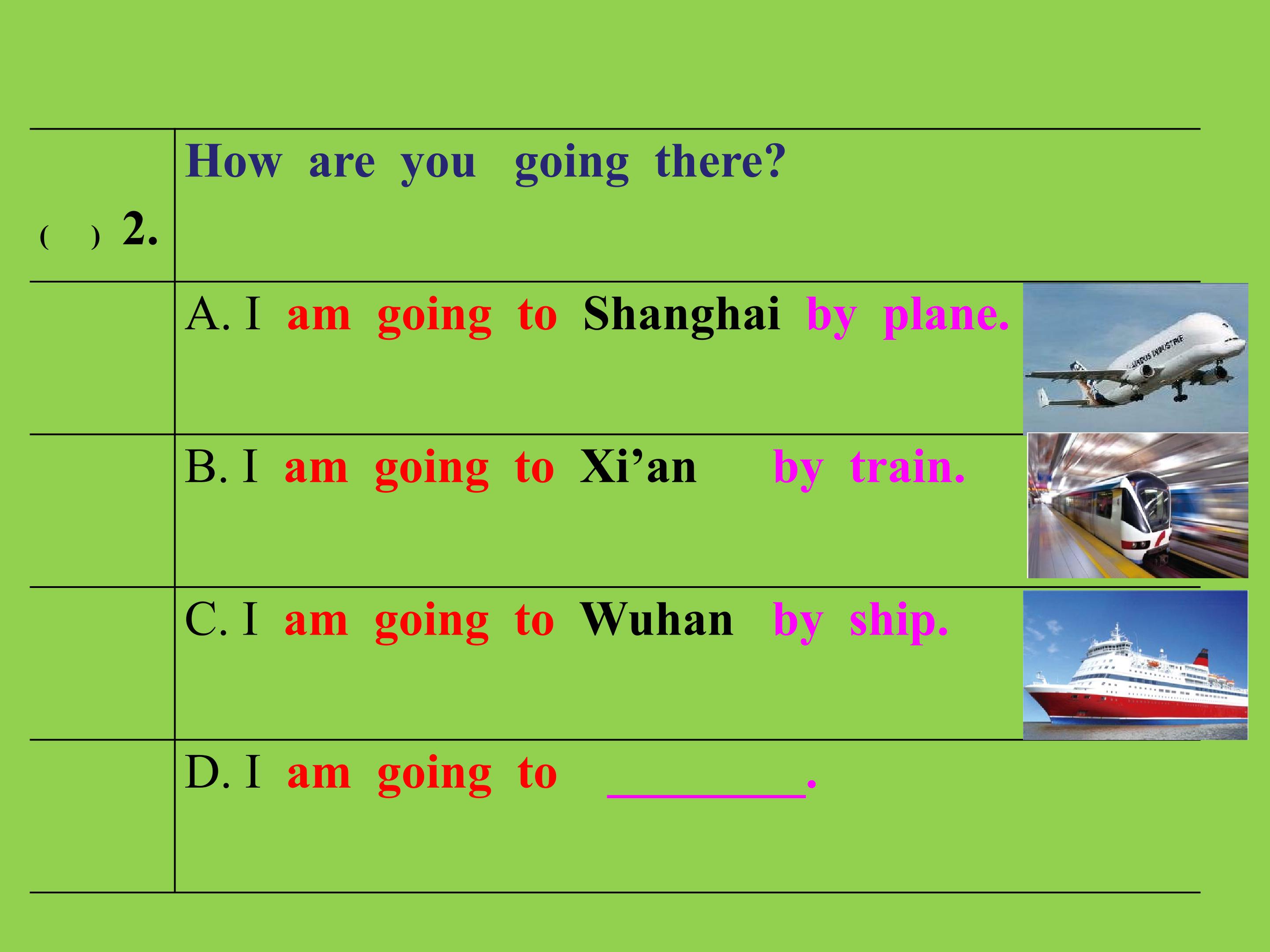 | ( ) 2. | How are you going there? |
|---|---|
| | A. I am going to Shanghai by plane. |
| | B. I am going to Xi’an by train. |
| | C. I am going to Wuhan by ship. |
| | D. I am going to ________. |

AIRBUS INDUSTRIE